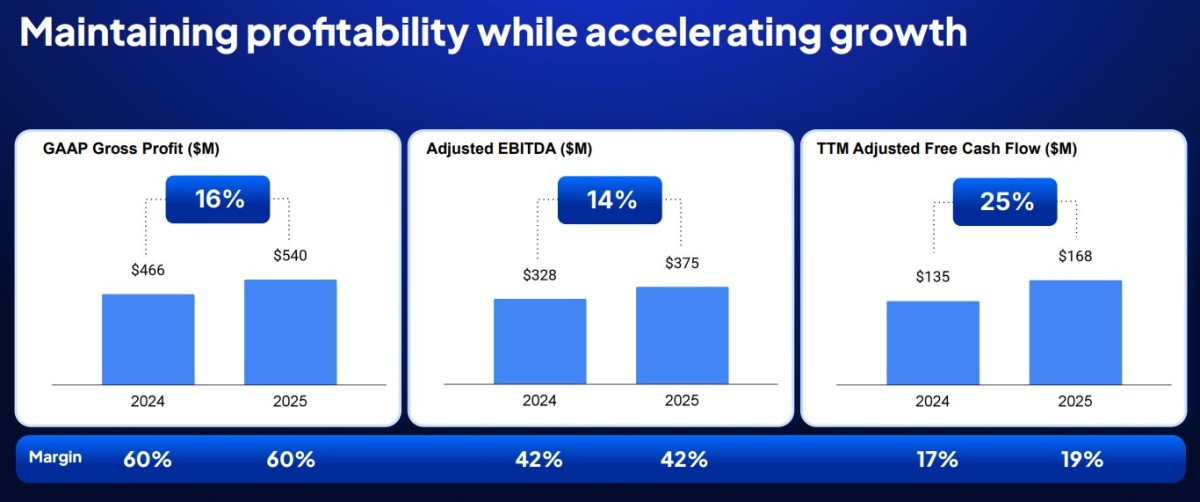 Maintaining profitability while accelerating growth

GAAP Gross Profit ($M)

16%

$466

$540

2024

2025

Adjusted EBITDA ($M)

14%

$328

$375

2024

2025

TTM Adjusted Free Cash Flow ($M)

25%

$135

$168

2024

2025

Margin 60% 60% 42% 42% 17% 19%